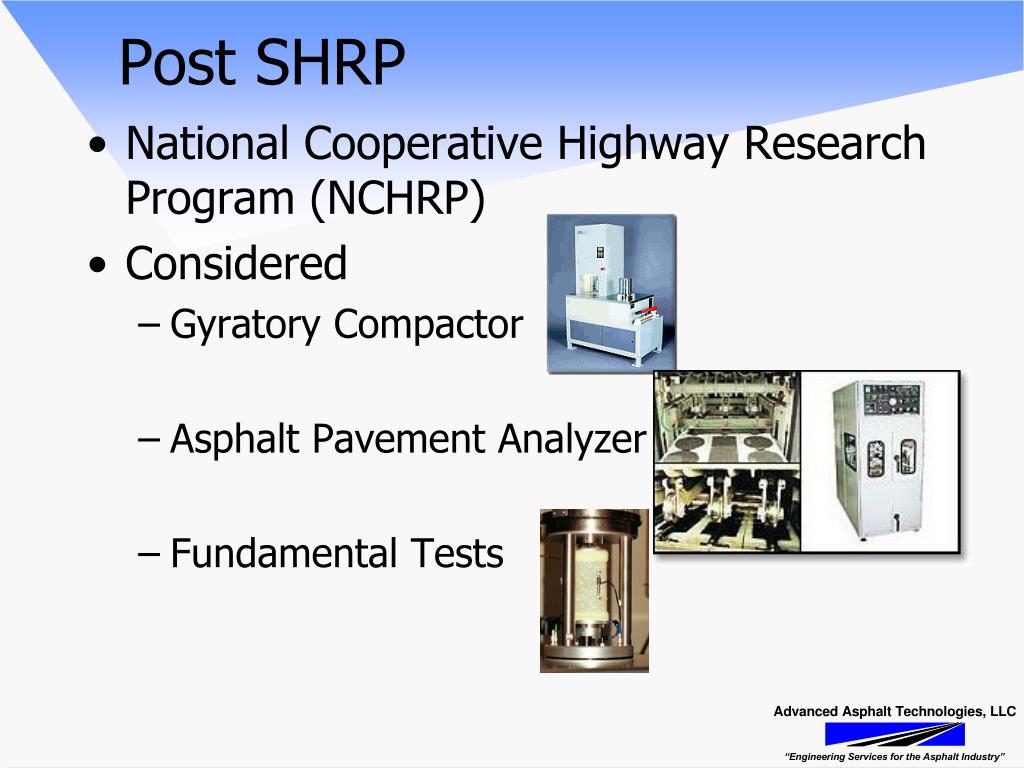 Post SHRP

• National Cooperative Highway Research Program (NCHRP)
• Considered
– Gyratory Compactor
– Asphalt Pavement Analyzer
– Fundamental Tests

Advanced Asphalt Technologies, LLC
"Engineering Services for the Asphalt Industry"